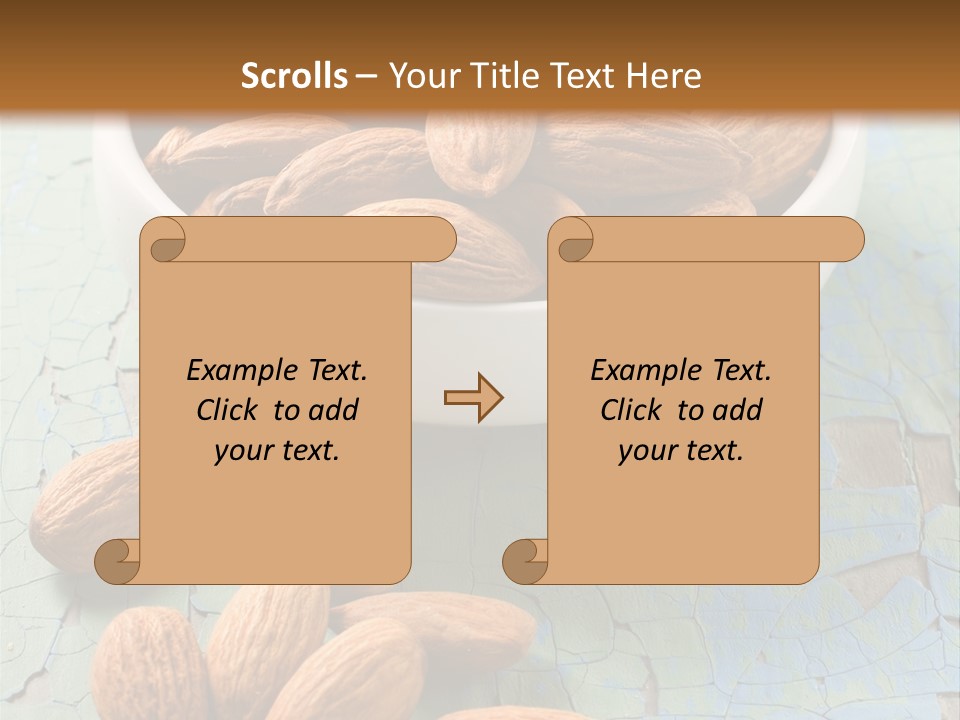 Scrolls – Your Title Text Here

Example Text. Click to add your text.

Example Text. Click to add your text.